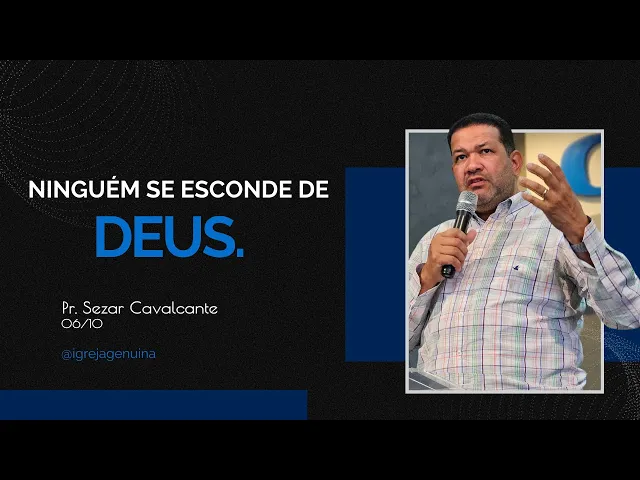 NINGUÉM SE ESCONDE DE
DEUS.

Pr. Sezar Cavalcante
06/10

@igrejagenuina